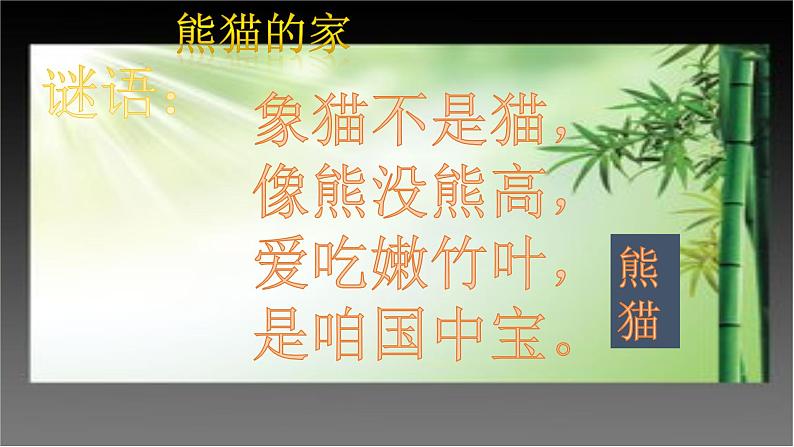 熊猫的家

谜语：

象猫不是猫，
像熊没熊高，
爱吃嫩竹叶，
是咱国中宝。

熊猫